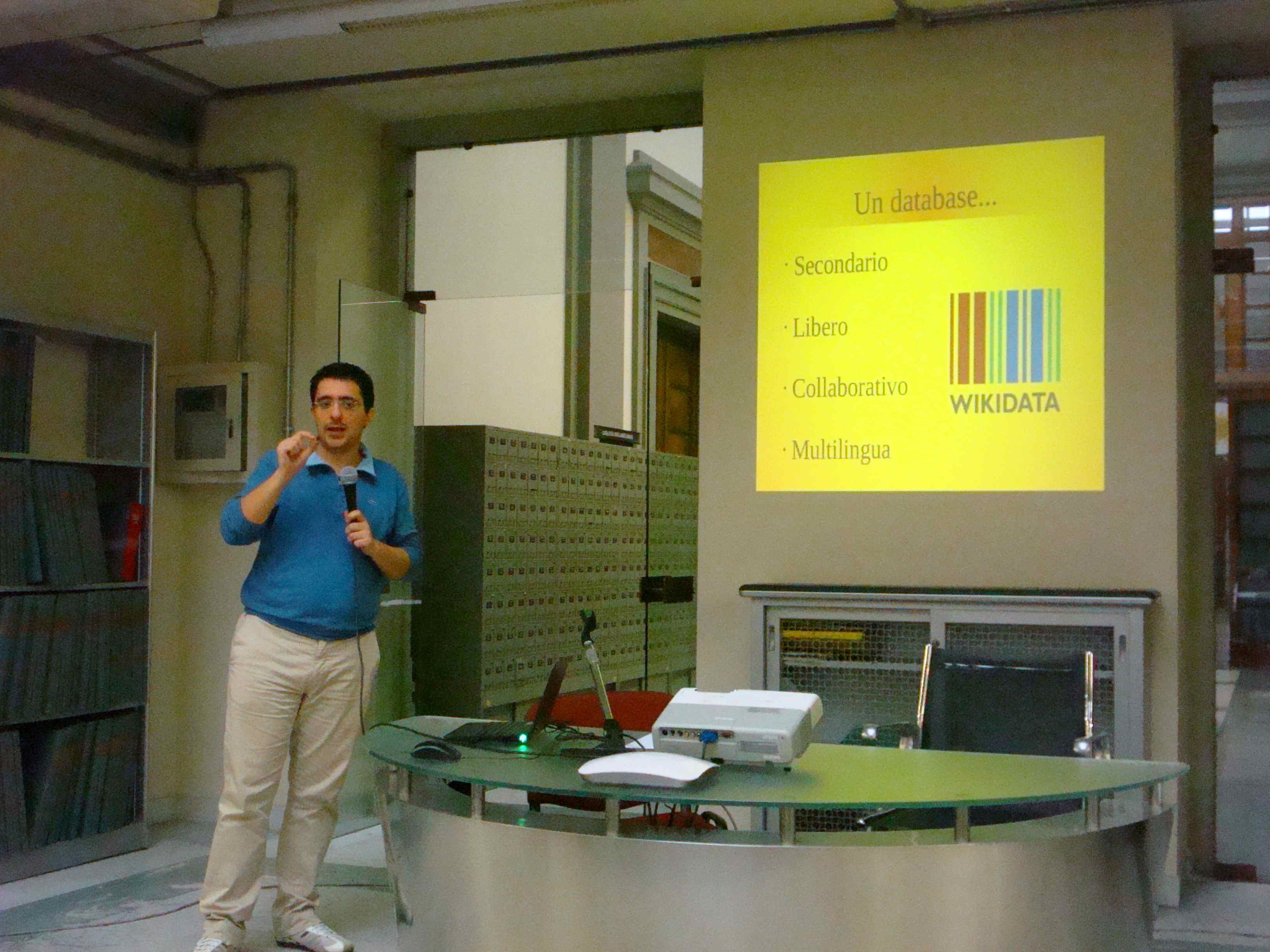 Un database...

· Secondario

· Libero

· Collaborativo

· Multilingua

WIKIDATA